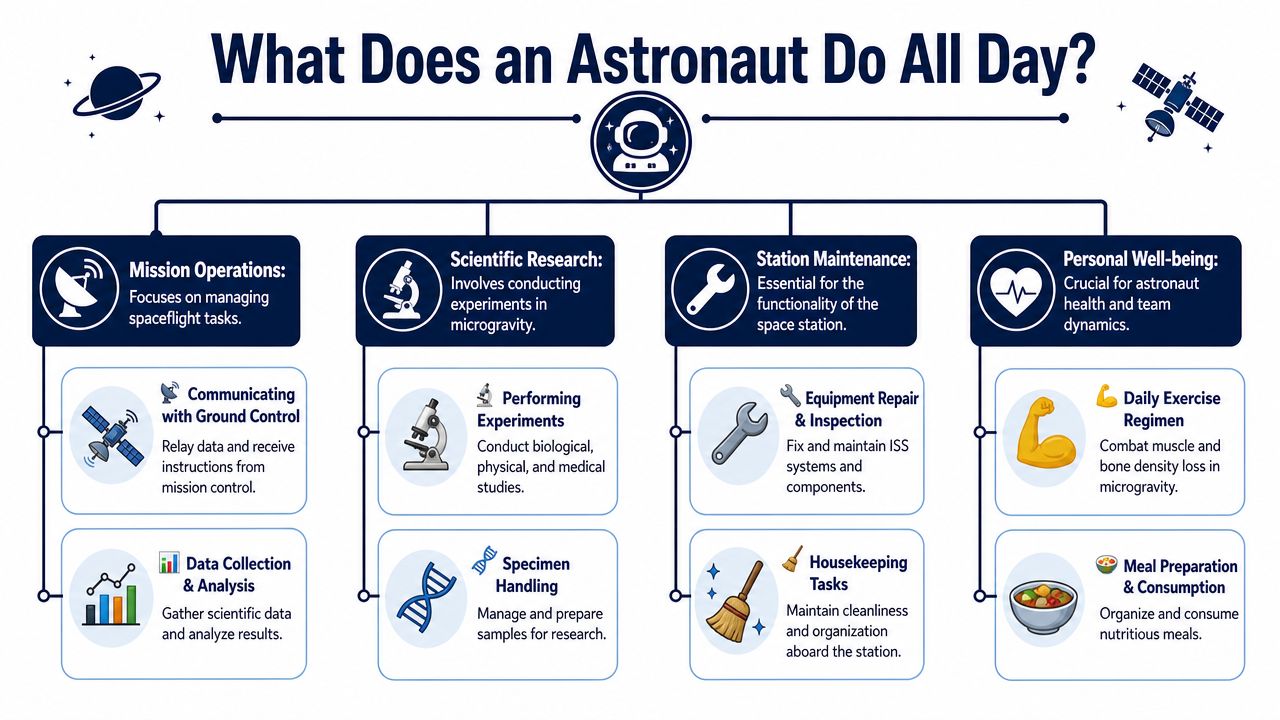 What Does an Astronaut Do All Day?

Mission Operations: Focuses on managing spaceflight tasks.

Communicating with Ground Control
Relay data and receive instructions from mission control.

Data Collection & Analysis
Gather scientific data and analyze results.

Scientific Research: Involves conducting experiments in microgravity.

Performing Experiments
Conduct biological, physical, and medical studies.

Specimen Handling
Manage and prepare samples for research.

Station Maintenance: Essential for the functionality of the space station.

Equipment Repair & Inspection
Fix and maintain ISS systems and components.

Housekeeping Tasks
Maintain cleanliness and organization aboard the station.

Personal Well-being: Crucial for astronaut health and team dynamics.

Daily Exercise Regimen
Combat muscle and bone density loss in microgravity.

Meal Preparation & Consumption
Organize and consume nutritious meals.